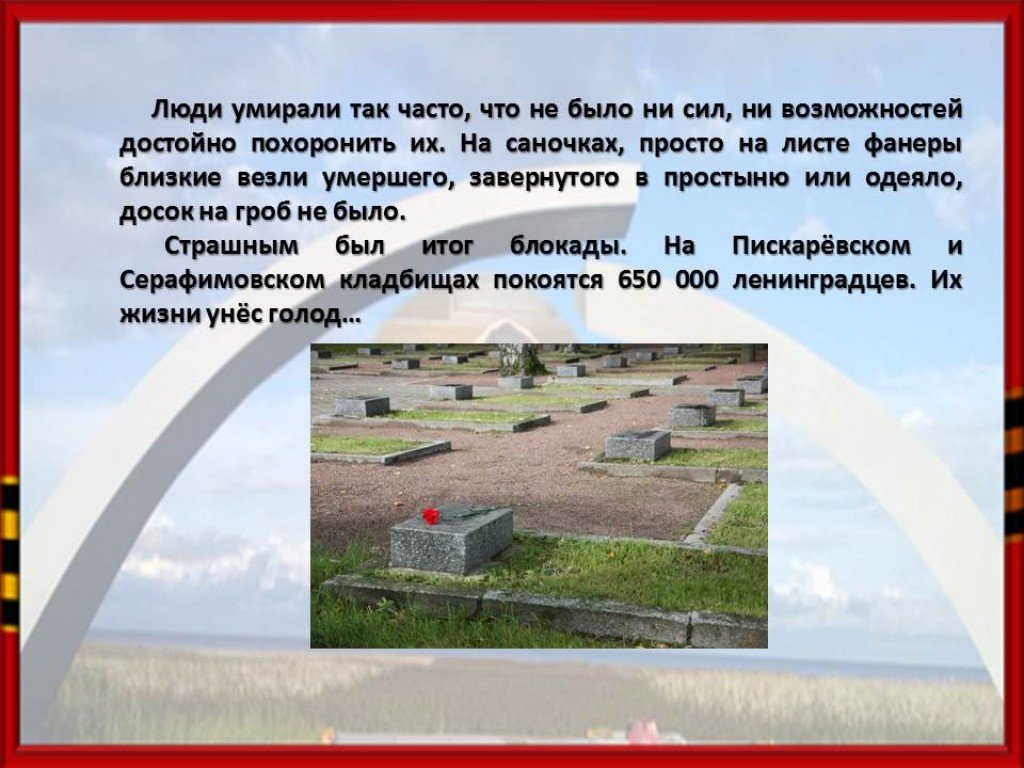 Люди умирали так часто, что не было ни сил, ни возможностей достойно похоронить их. На саночках, просто на листе фанеры близкие везли умершего, завернутого в простыню или одеяло, досок на гроб не было.

Страшным был итог блокады. На Пискарёвском и Серафимовском кладбищах покоятся 650 000 ленинградцев. Их жизни унёс голод…